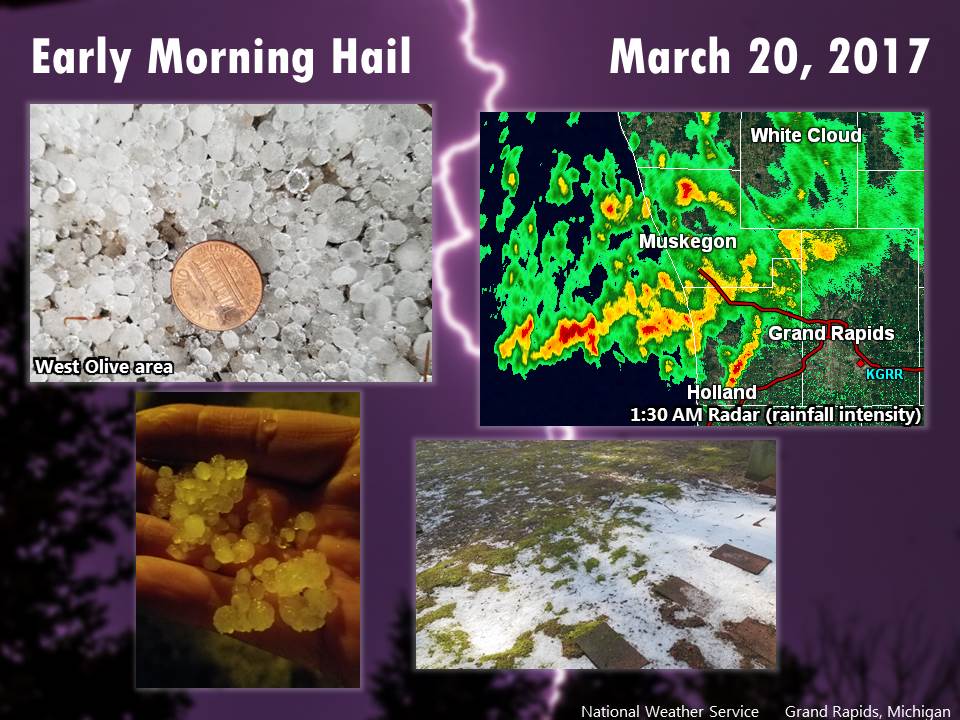 Early Morning Hail

March 20, 2017

West Olive area

White Cloud

Muskegon

Grand Rapids

KGRR

Holland

1:30 AM Radar (rainfall intensity)

National Weather Service Grand Rapids, Michigan